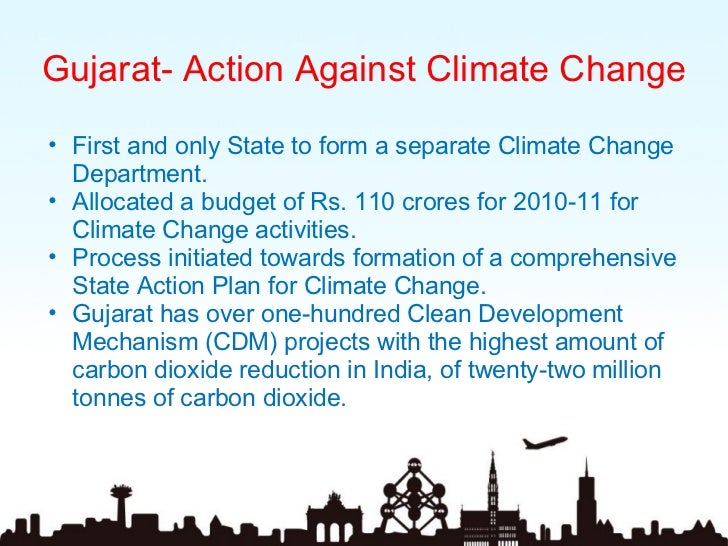 Gujarat- Action Against Climate Change

• First and only State to form a separate Climate Change Department.
• Allocated a budget of Rs. 110 crores for 2010-11 for Climate Change activities.
• Process initiated towards formation of a comprehensive State Action Plan for Climate Change.
• Gujarat has over one-hundred Clean Development Mechanism (CDM) projects with the highest amount of carbon dioxide reduction in India, of twenty-two million tonnes of carbon dioxide.